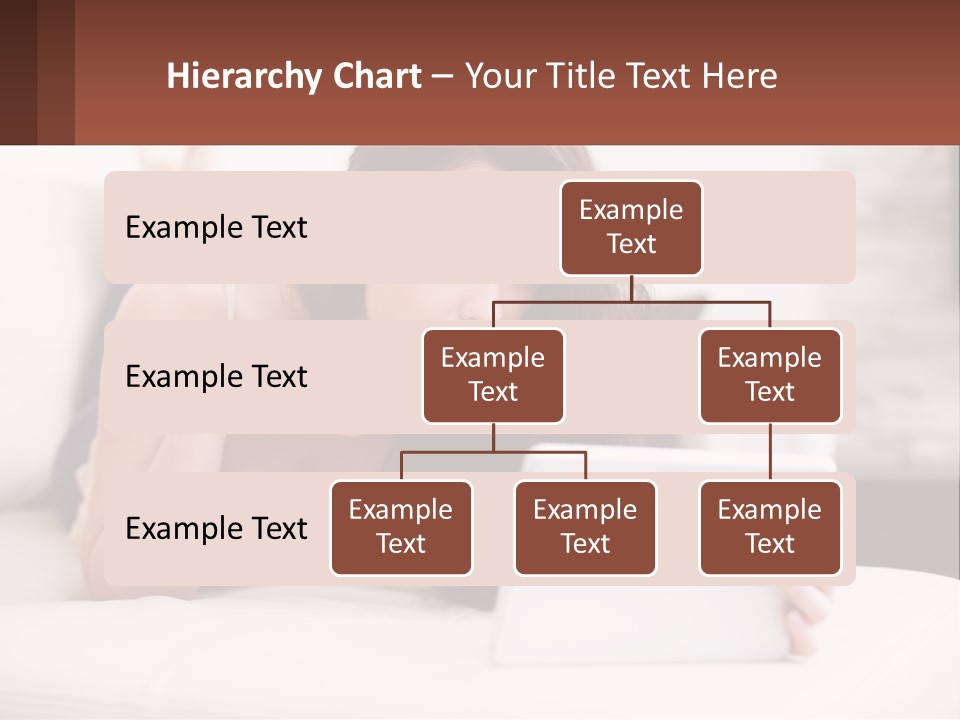 Hierarchy Chart – Your Title Text Here

Example Text

Example Text

Example Text

Example Text

Example Text

Example Text

Example Text

Example Text

Example Text